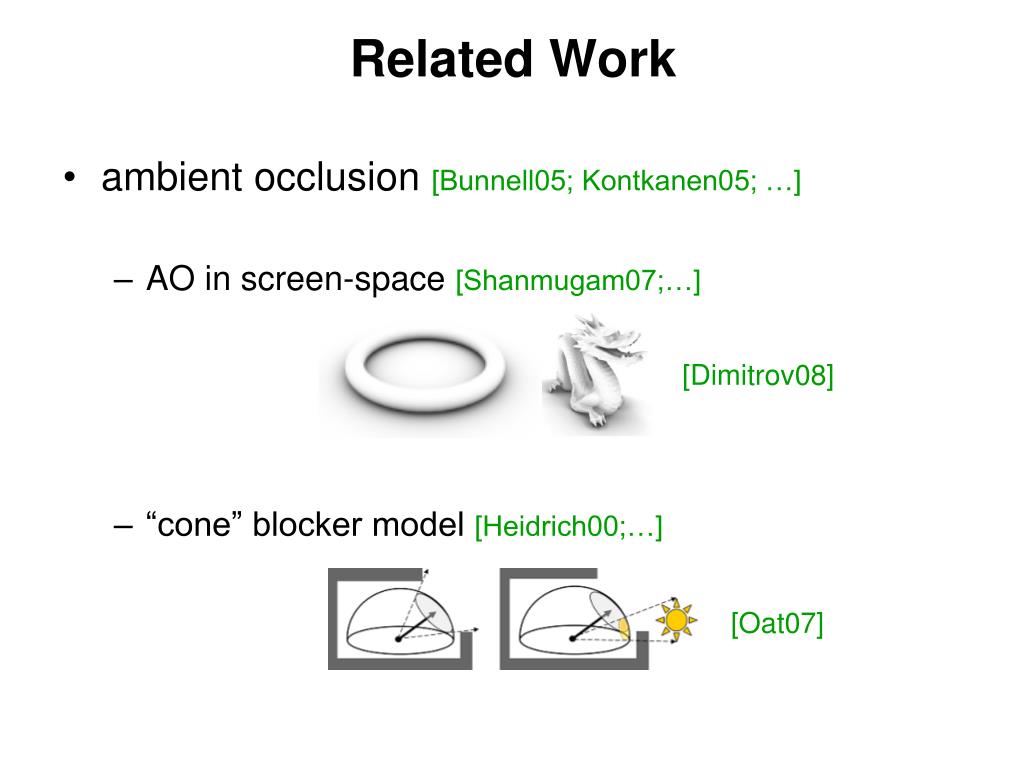 Related Work

• ambient occlusion [Bunnell05; Kontkanen05; …]

– AO in screen-space [Shanmugam07;…]

[Dimitrov08]

– “cone” blocker model [Heidrich00;…]

[Oat07]